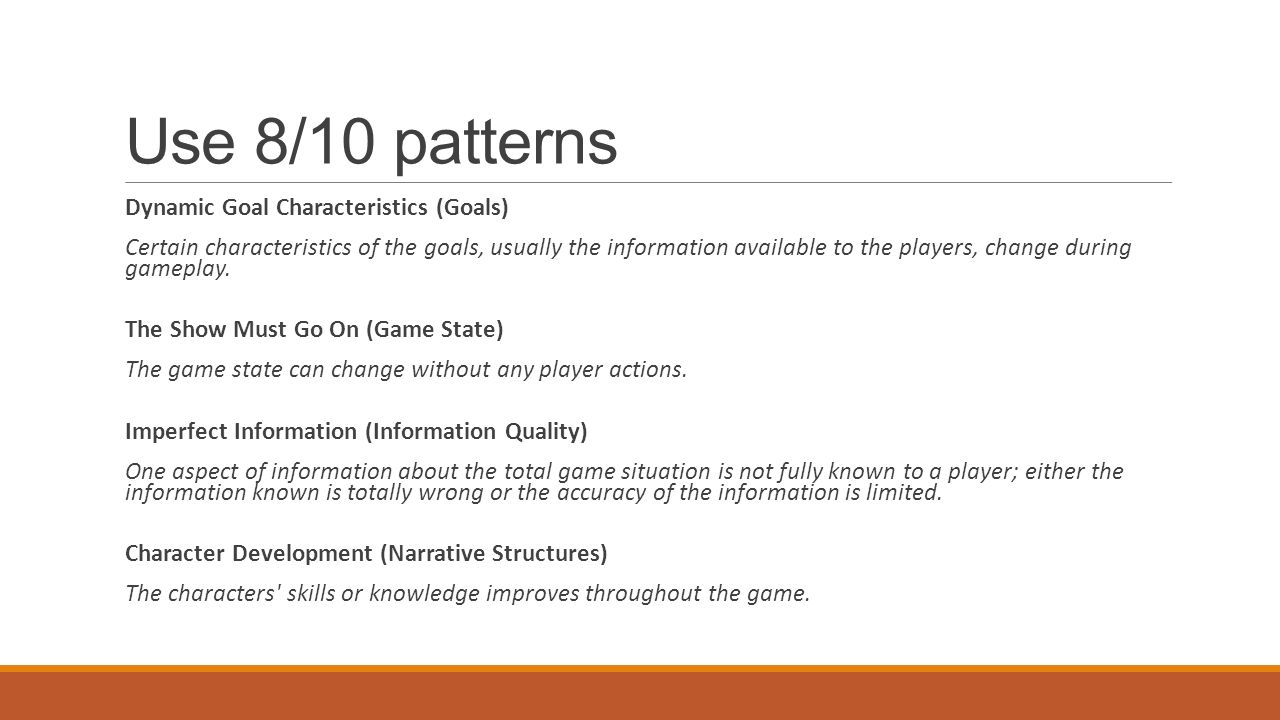 Use 8/10 patterns

Dynamic Goal Characteristics (Goals)

Certain characteristics of the goals, usually the information available to the players, change during gameplay.

The Show Must Go On (Game State)

The game state can change without any player actions.

Imperfect Information (Information Quality)

One aspect of information about the total game situation is not fully known to a player; either the information known is totally wrong or the accuracy of the information is limited.

Character Development (Narrative Structures)

The characters' skills or knowledge improves throughout the game.